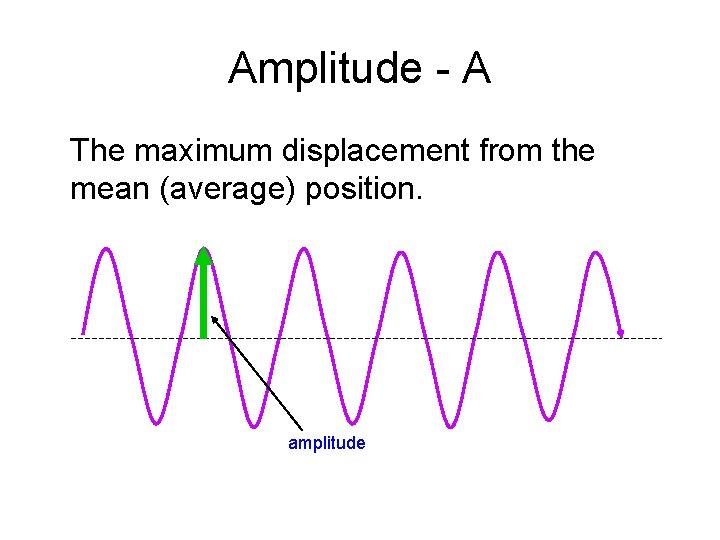 Amplitude - A

The maximum displacement from the mean (average) position.

amplitude